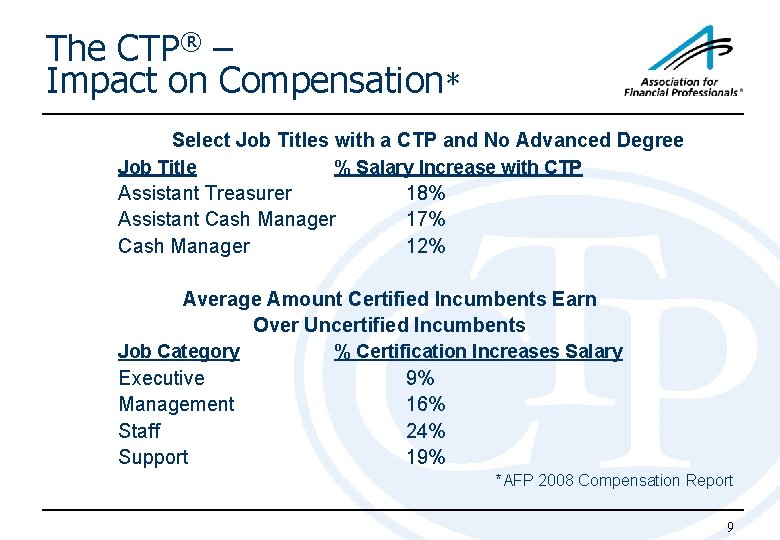 The CTP® –
Impact on Compensation*

Association for Financial Professionals®

Select Job Titles with a CTP and No Advanced Degree

| Job Title | % Salary Increase with CTP |
|---|---|
| Assistant Treasurer | 18% |
| Assistant Cash Manager | 17% |
| Cash Manager | 12% |

Average Amount Certified Incumbents Earn
Over Uncertified Incumbents

| Job Category | % Certification Increases Salary |
|---|---|
| Executive | 9% |
| Management | 16% |
| Staff | 24% |
| Support | 19% |

*AFP 2008 Compensation Report

CTP

9